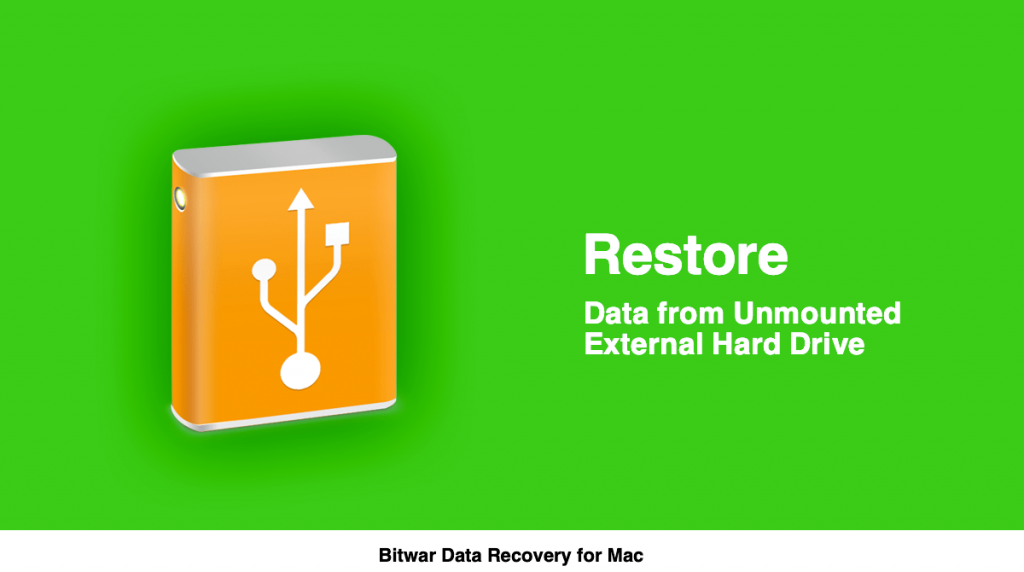 Restore

Data from Unmounted External Hard Drive

Bitwar Data Recovery for Mac